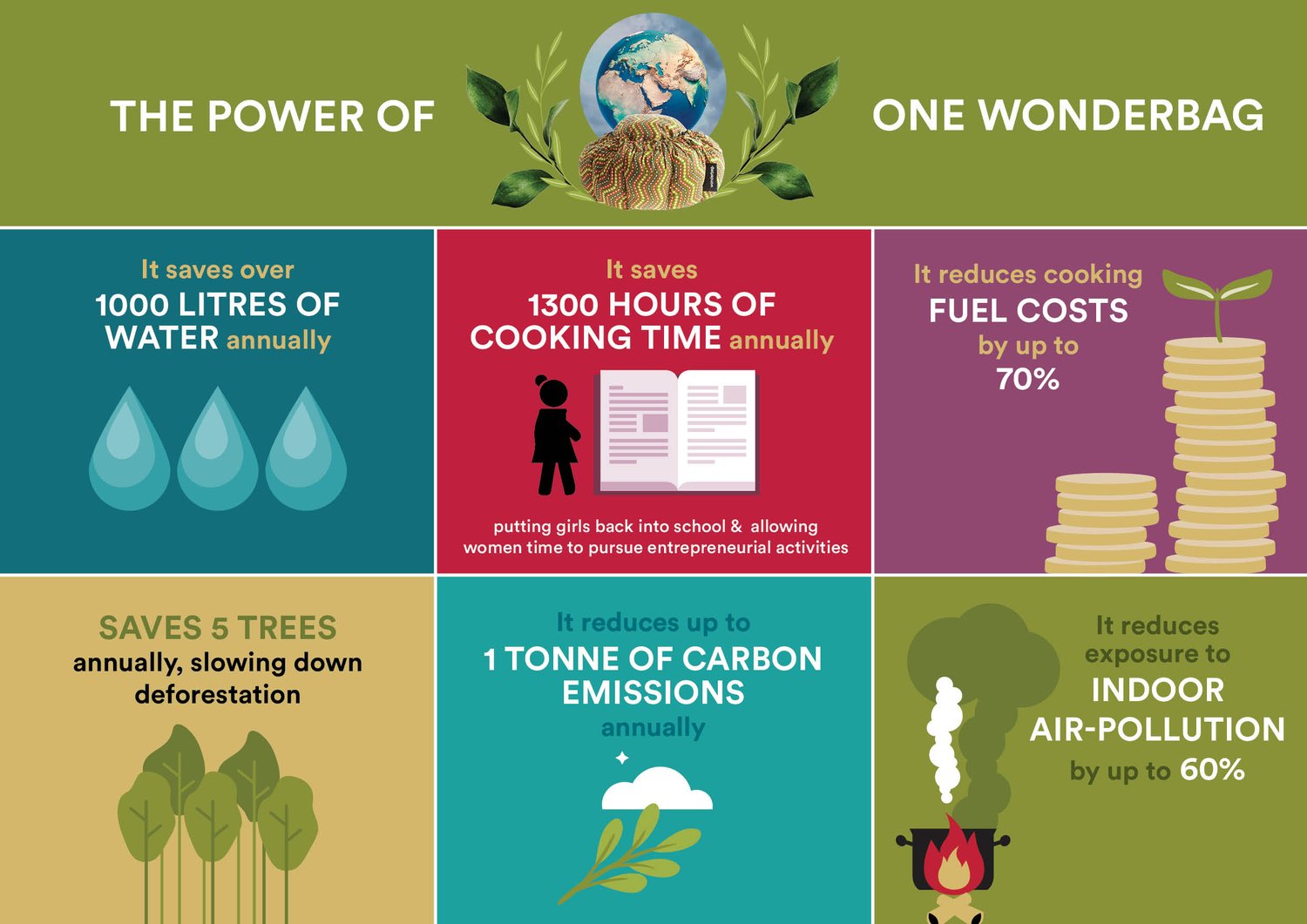 THE POWER OF ONE WONDERBAG

It saves over
1000 LITRES OF WATER annually

It saves
1300 HOURS OF COOKING TIME annually

putting girls back into school & allowing women time to pursue entrepreneurial activities

It reduces cooking
FUEL COSTS
by up to
70%

SAVES 5 TREES
annually, slowing down deforestation

It reduces up to
1 TONNE OF CARBON EMISSIONS
annually

It reduces exposure to
INDOOR AIR-POLLUTION
by up to 60%